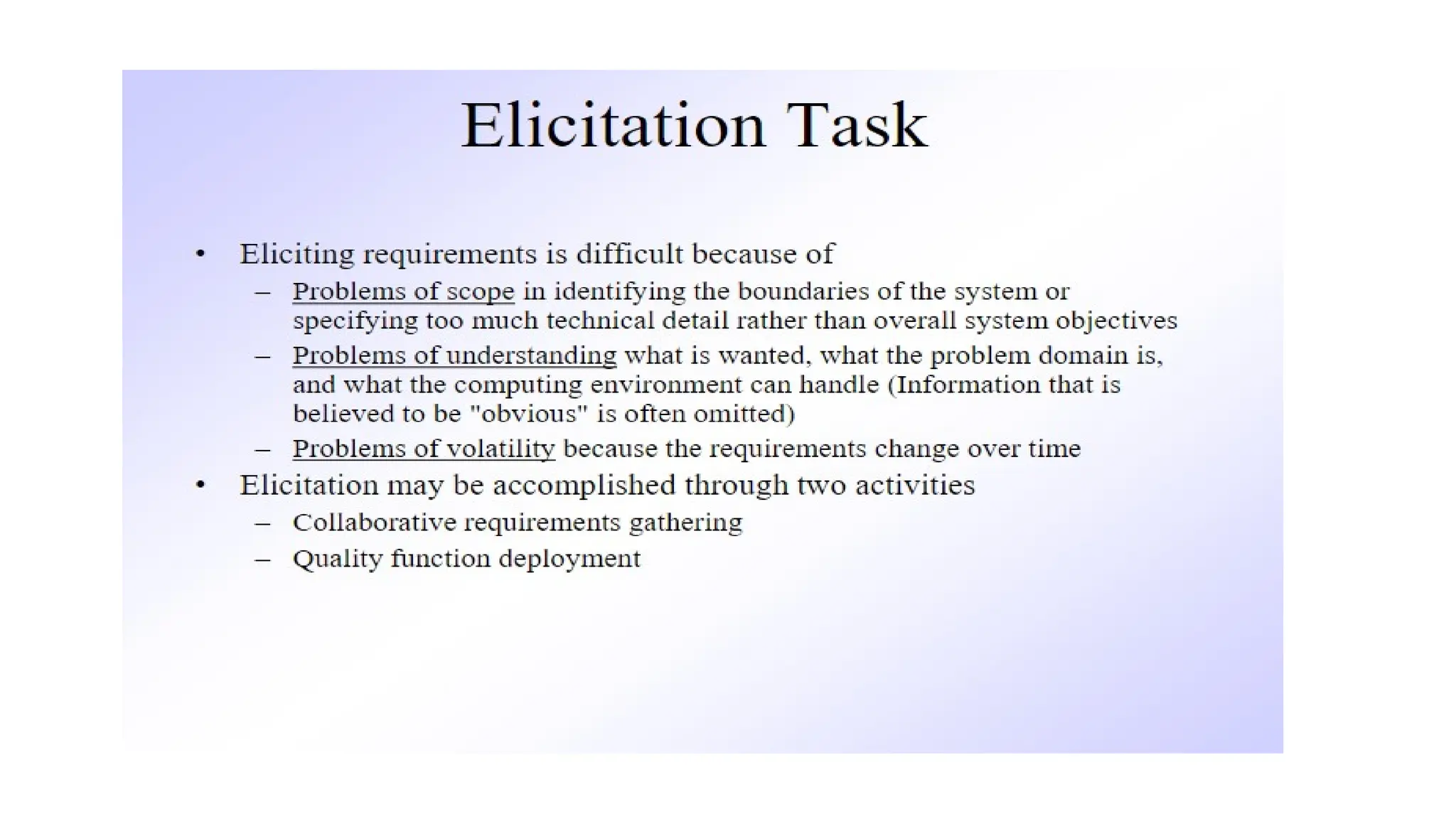 Elicitation Task

• Eliciting requirements is difficult because of
– Problems of scope in identifying the boundaries of the system or specifying too much technical detail rather than overall system objectives
– Problems of understanding what is wanted, what the problem domain is, and what the computing environment can handle (Information that is believed to be "obvious" is often omitted)
– Problems of volatility because the requirements change over time
• Elicitation may be accomplished through two activities
– Collaborative requirements gathering
– Quality function deployment